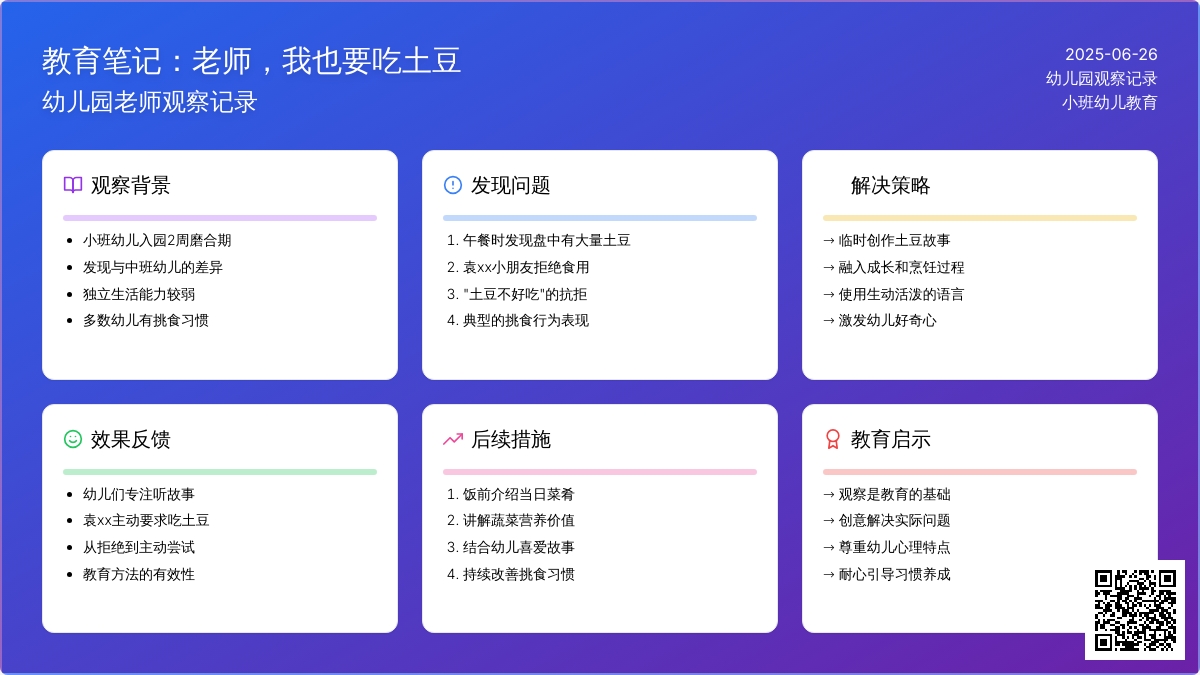 教育笔记：老师，我也要吃土豆
幼儿园老师观察记录

2025-06-26
幼儿园观察记录
小班幼儿教育

观察背景
- 小班幼儿入园2周磨合期
- 发现与中班幼儿的差异
- 独立生活能力较弱
- 多数幼儿有挑食习惯

发现问题
1. 午餐时发现盘中有大量土豆
2. 袁xx小朋友拒绝食用
3. "土豆不好吃"的抗拒
4. 典型的挑食行为表现

解决策略
→ 临时创作土豆故事
→ 融入成长和烹饪过程
→ 使用生动活泼的语言
→ 激发幼儿好奇心

效果反馈
- 幼儿们专注听故事
- 袁xx主动要求吃土豆
- 从拒绝到主动尝试
- 教育方法的有效性

后续措施
1. 饭前介绍当日菜肴
2. 讲解蔬菜营养价值
3. 结合幼儿喜爱故事
4. 持续改善挑食习惯

教育启示
→ 观察是教育的基础
→ 创意解决实际问题
→ 尊重幼儿心理特点
→ 耐心引导习惯养成